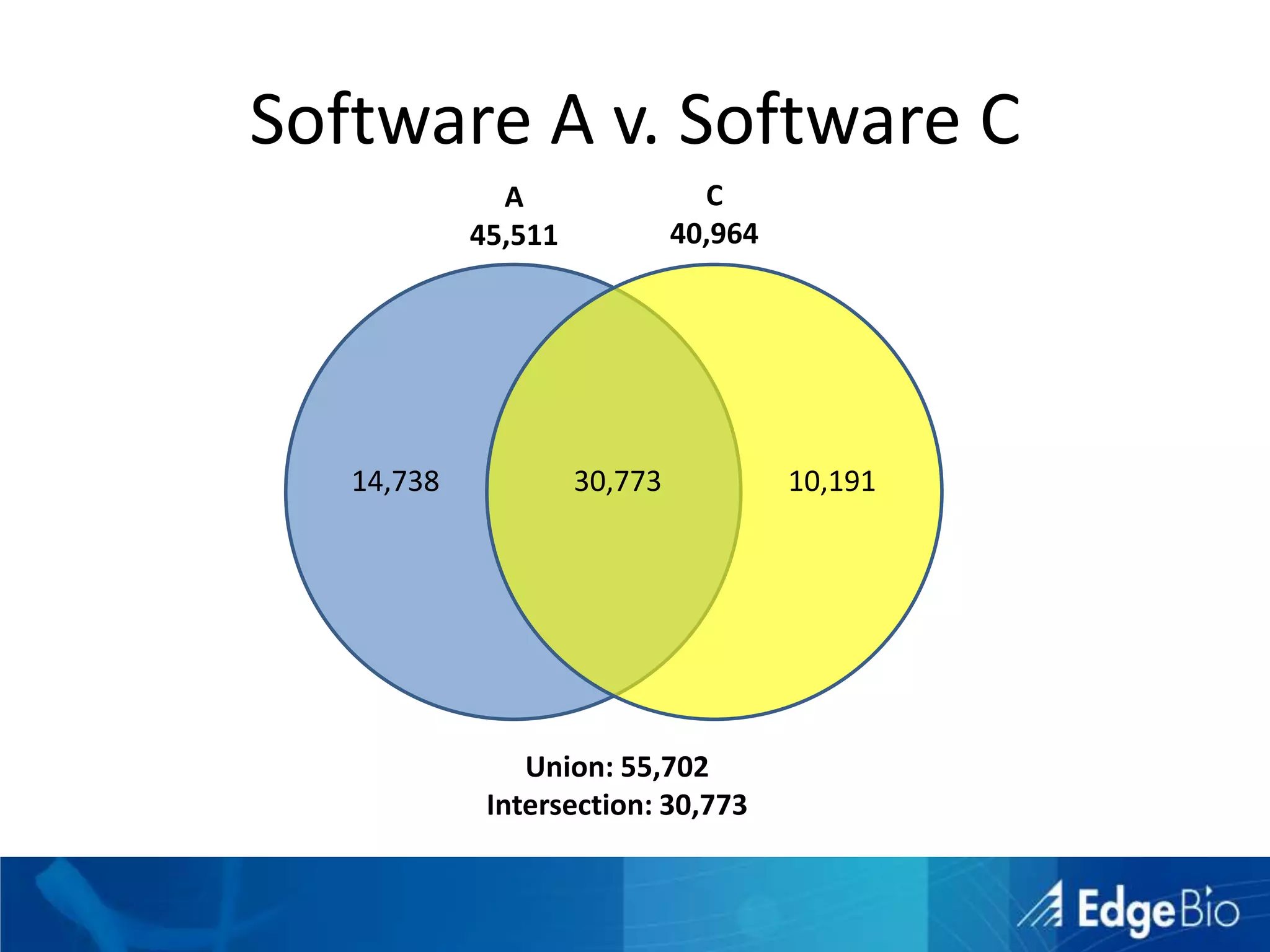 Software A v. Software C

A
45,511

C
40,964

14,738

30,773

10,191

Union: 55,702
Intersection: 30,773

EdgeBio